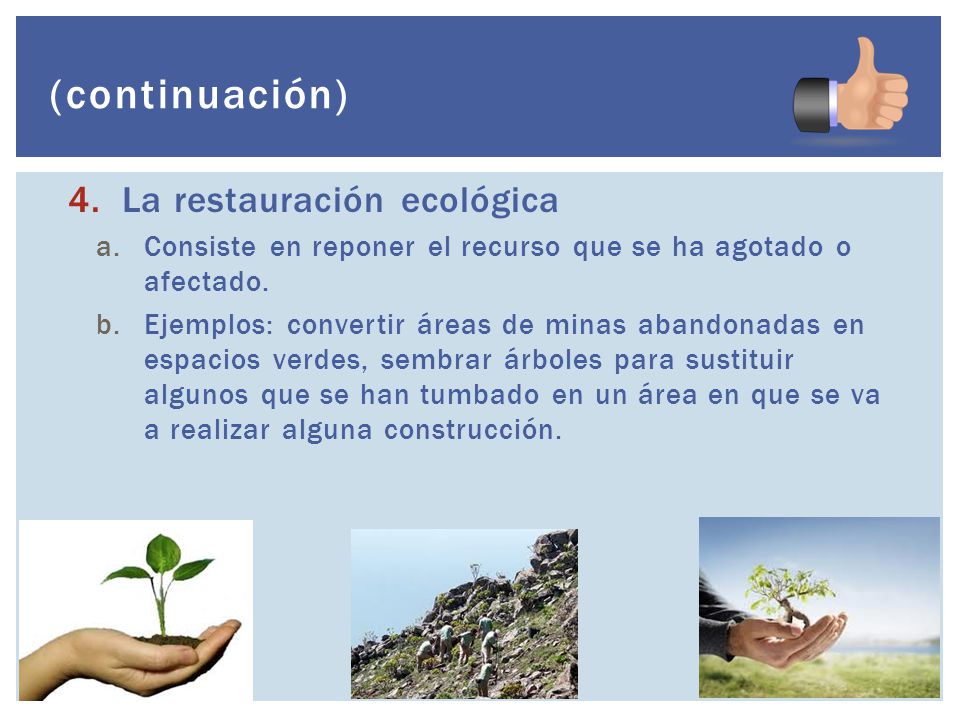 (continuación)

4. La restauración ecológica

a. Consiste en reponer el recurso que se ha agotado o afectado.

b. Ejemplos: convertir áreas de minas abandonadas en espacios verdes, sembrar árboles para sustituir algunos que se han tumbado en un área en que se va a realizar alguna construcción.